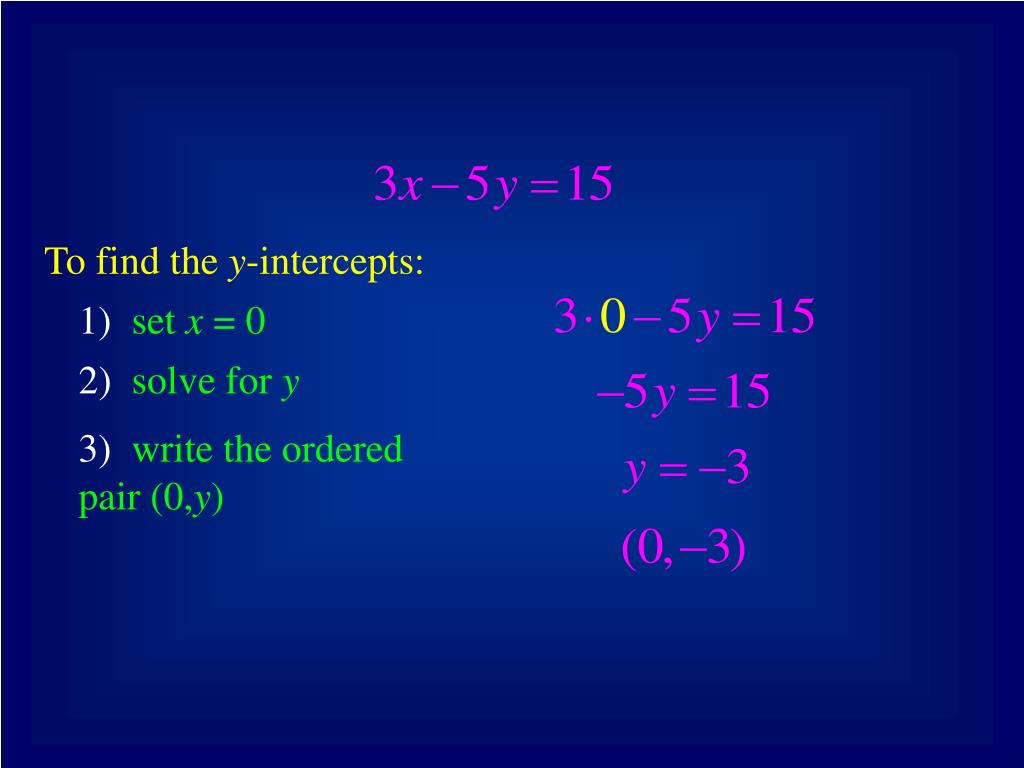 $3x - 5y = 15$

To find the $y$-intercepts:

1) set $x = 0$

2) solve for $y$

3) write the ordered pair $(0,y)$

$3 \cdot 0 - 5y = 15$

$-5y = 15$

$y = -3$

$(0, -3)$